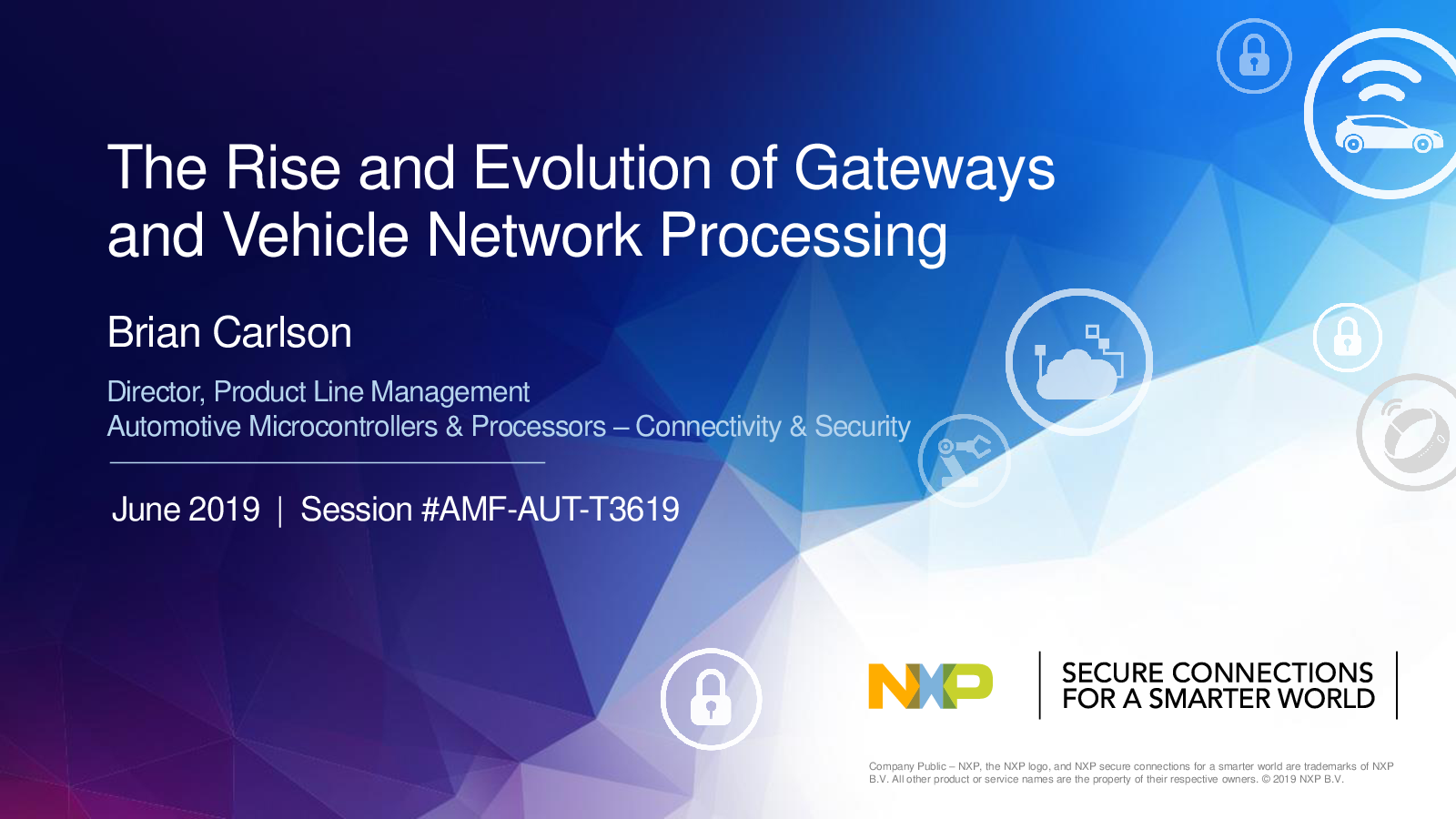 The Rise and Evolution of Gateways and Vehicle Network Processing

Brian Carlson

Director, Product Line Management
Automotive Microcontrollers & Processors – Connectivity & Security

June 2019 | Session #AMF-AUT-T3619

NXP

SECURE CONNECTIONS
FOR A SMARTER WORLD

Company Public – NXP, the NXP logo, and NXP secure connections for a smarter world are trademarks of NXP B.V. All other product or service names are the property of their respective owners. © 2019 NXP B.V.